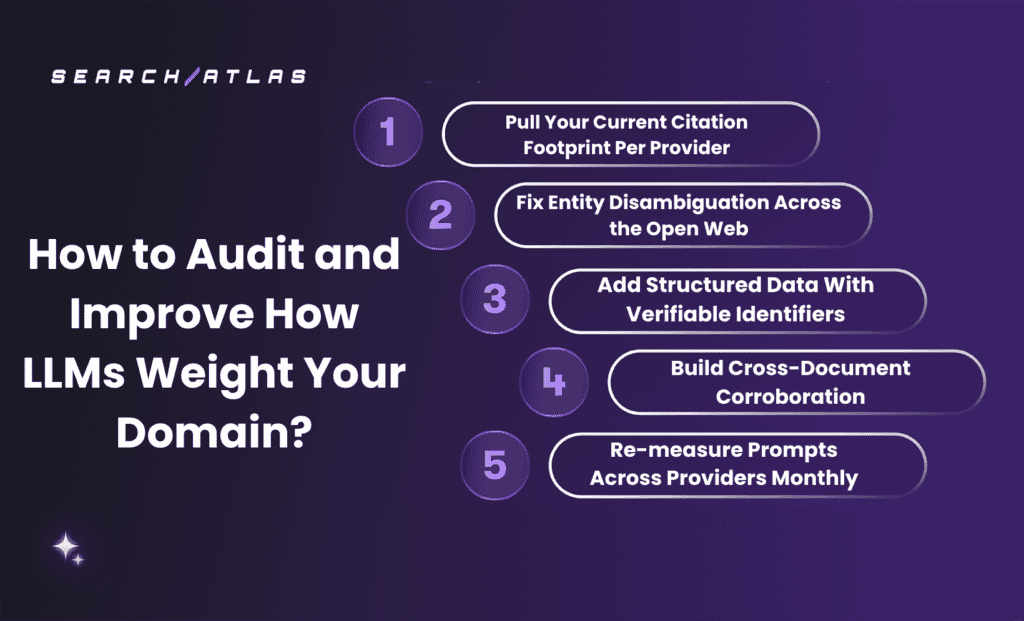 SEARCH ATLAS

How to Audit and Improve How LLMs Weight Your Domain?

1 Pull Your Current Citation Footprint Per Provider

2 Fix Entity Disambiguation Across the Open Web

3 Add Structured Data With Verifiable Identifiers

4 Build Cross-Document Corroboration

5 Re-measure Prompts Across Providers Monthly